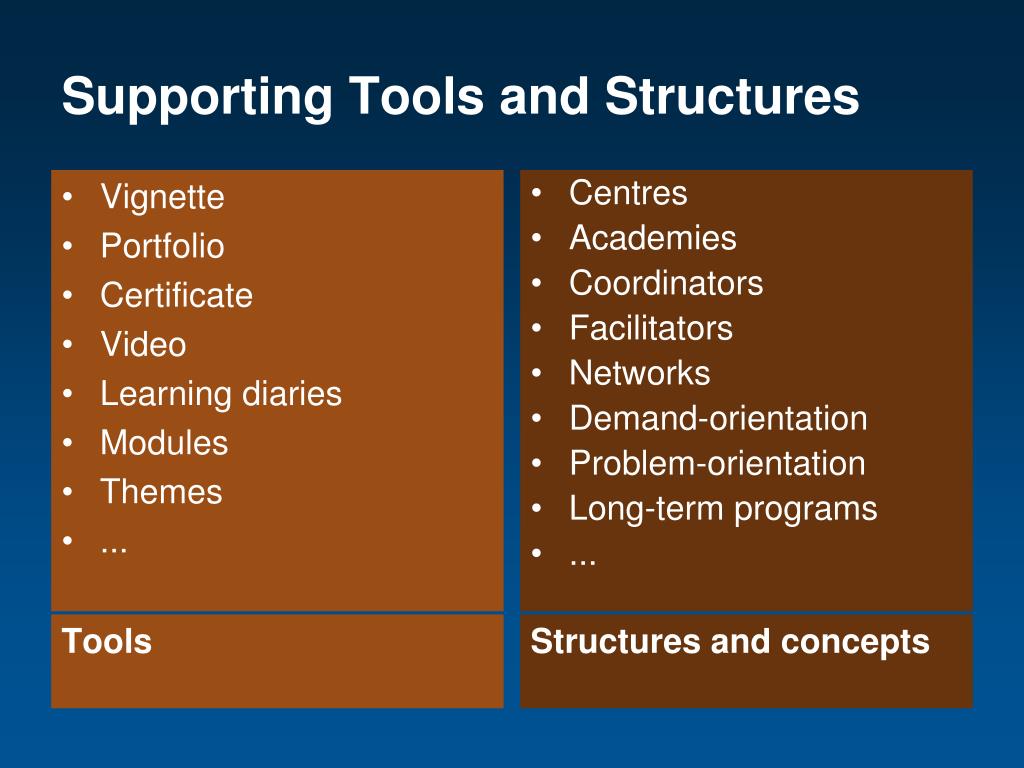 Supporting Tools and Structures

• Vignette
• Portfolio
• Certificate
• Video
• Learning diaries
• Modules
• Themes
• ...

Tools

• Centres
• Academies
• Coordinators
• Facilitators
• Networks
• Demand-orientation
• Problem-orientation
• Long-term programs
• ...

Structures and concepts